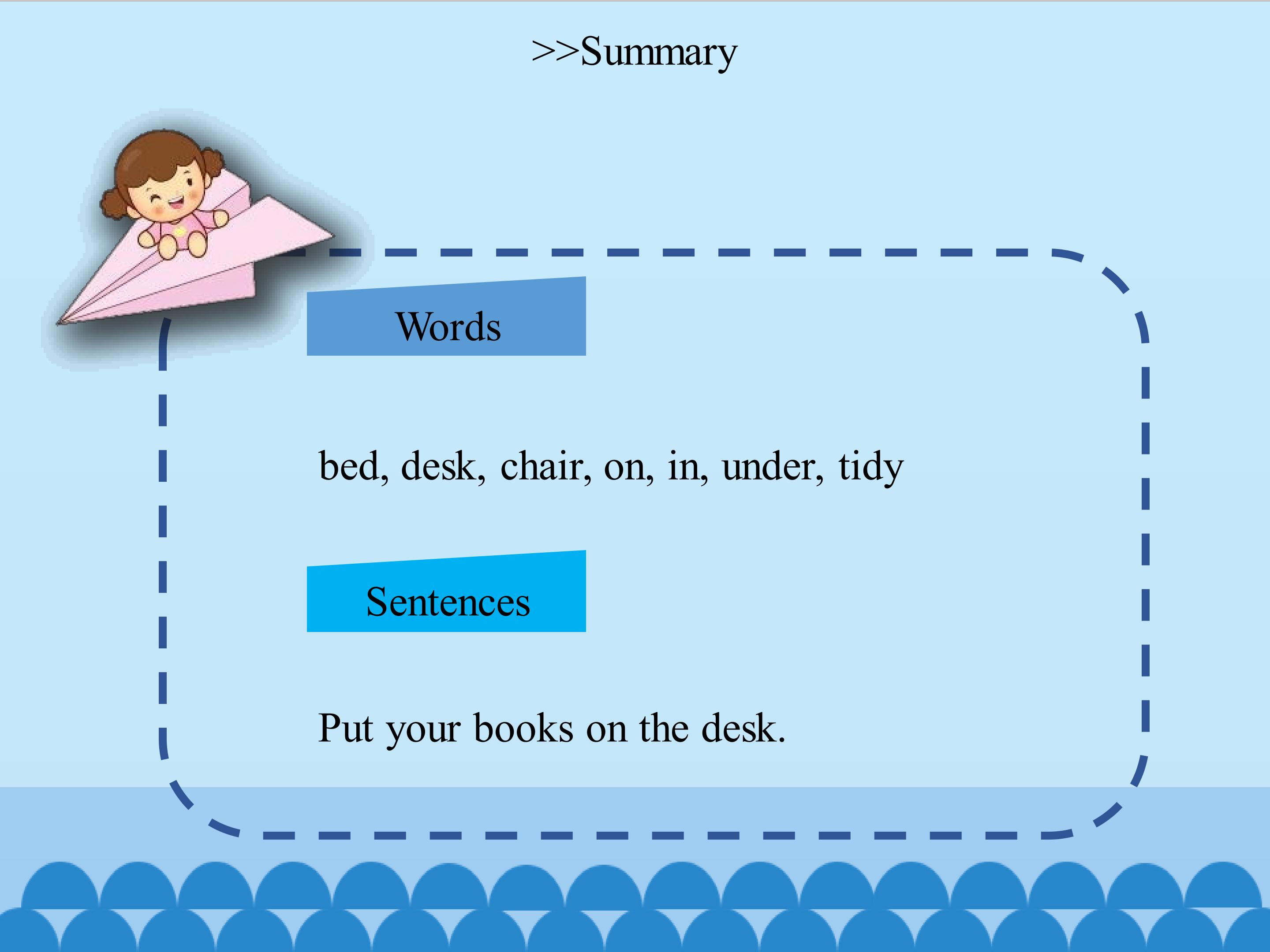 >>Summary

Words

bed, desk, chair, on, in, under, tidy

Sentences

Put your books on the desk.